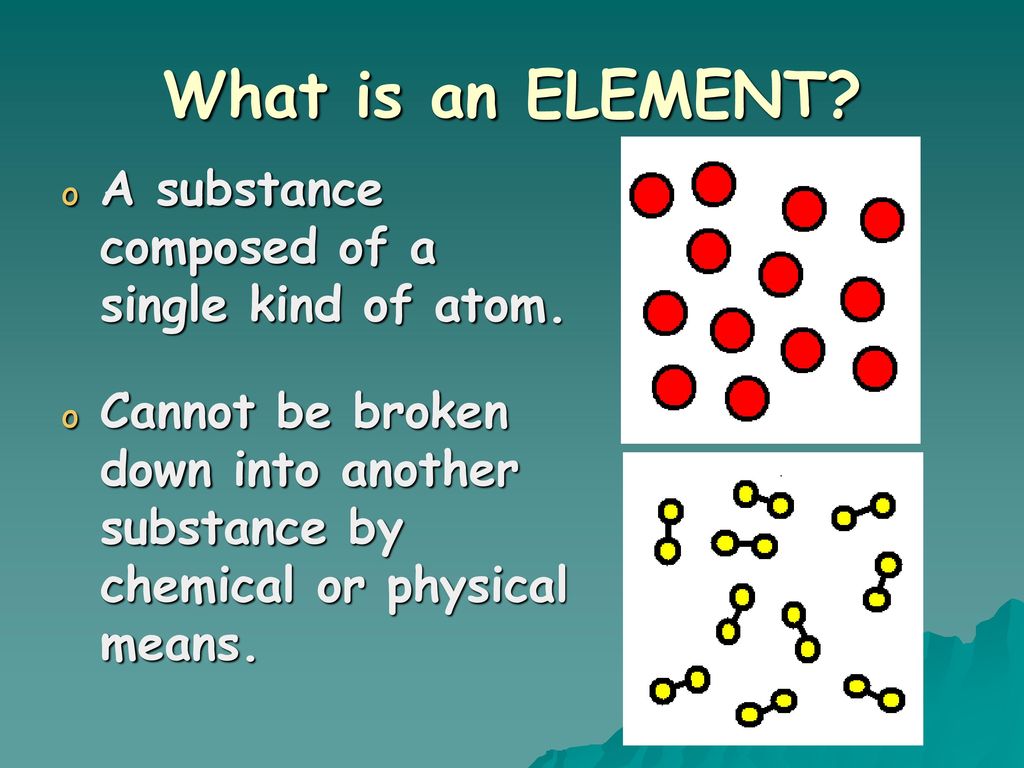 What is an ELEMENT?

o A substance composed of a single kind of atom.

o Cannot be broken down into another substance by chemical or physical means.